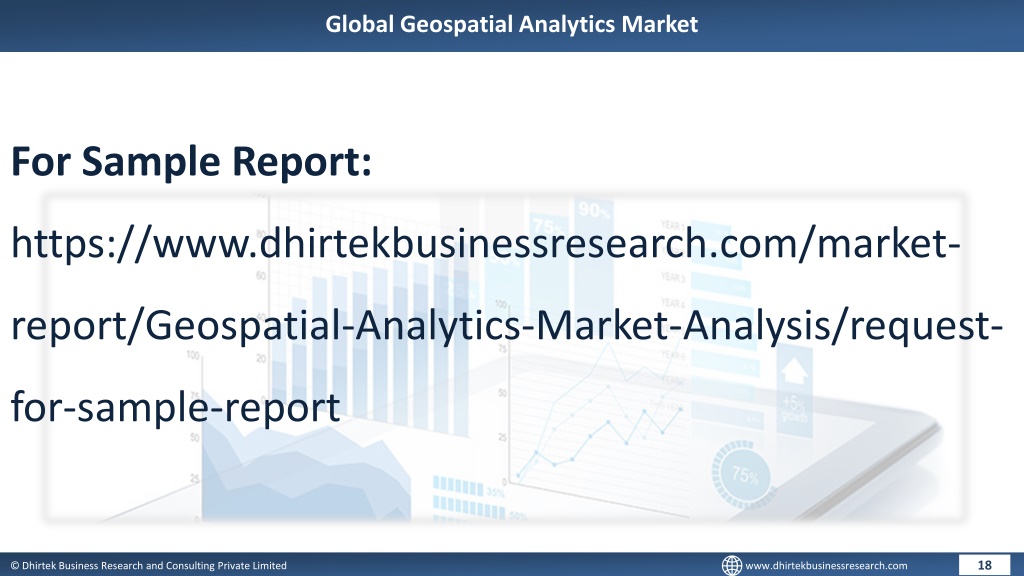 Global Geospatial Analytics Market

For Sample Report:

https://www.dhirtekbusinessresearch.com/market-report/Geospatial-Analytics-Market-Analysis/request-for-sample-report

© Dhirtek Business Research and Consulting Private Limited

www.dhirtekbusinessresearch.com

18